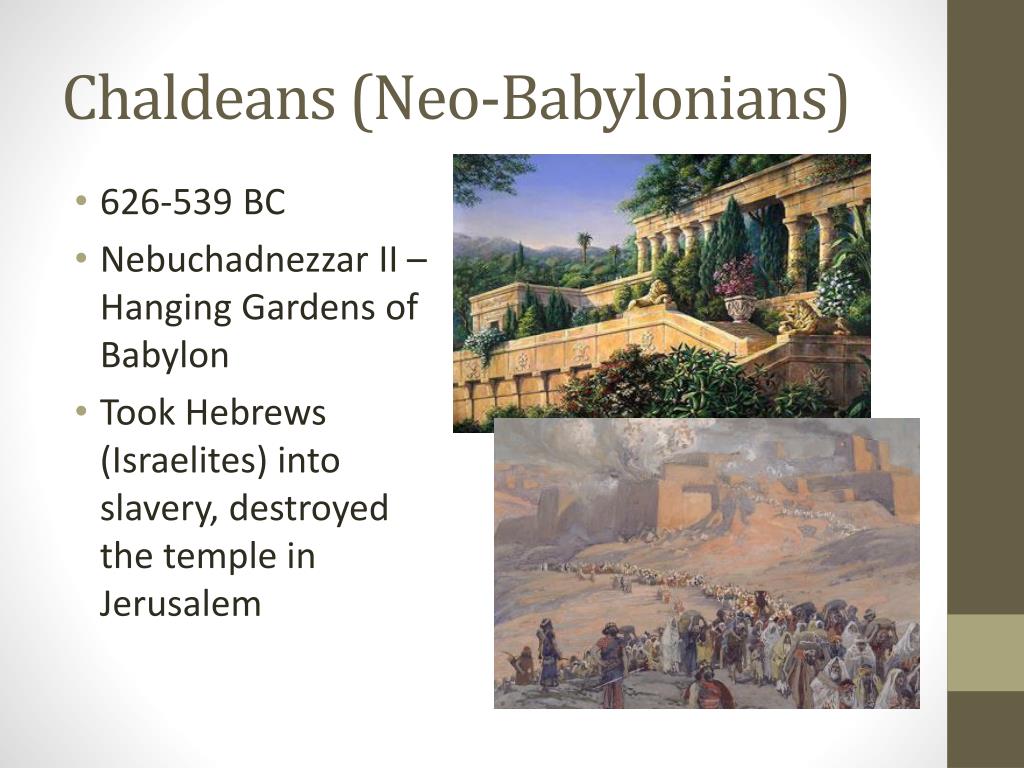 Chaldeans (Neo-Babylonians)

• 626-539 BC
• Nebuchadnezzar II – Hanging Gardens of Babylon
• Took Hebrews (Israelites) into slavery, destroyed the temple in Jerusalem